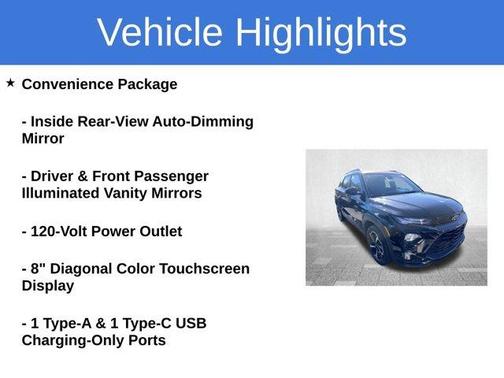 Vehicle Highlights

★ Convenience Package

- Inside Rear-View Auto-Dimming Mirror

- Driver & Front Passenger Illuminated Vanity Mirrors

- 120-Volt Power Outlet

- 8" Diagonal Color Touchscreen Display

- 1 Type-A & 1 Type-C USB Charging-Only Ports